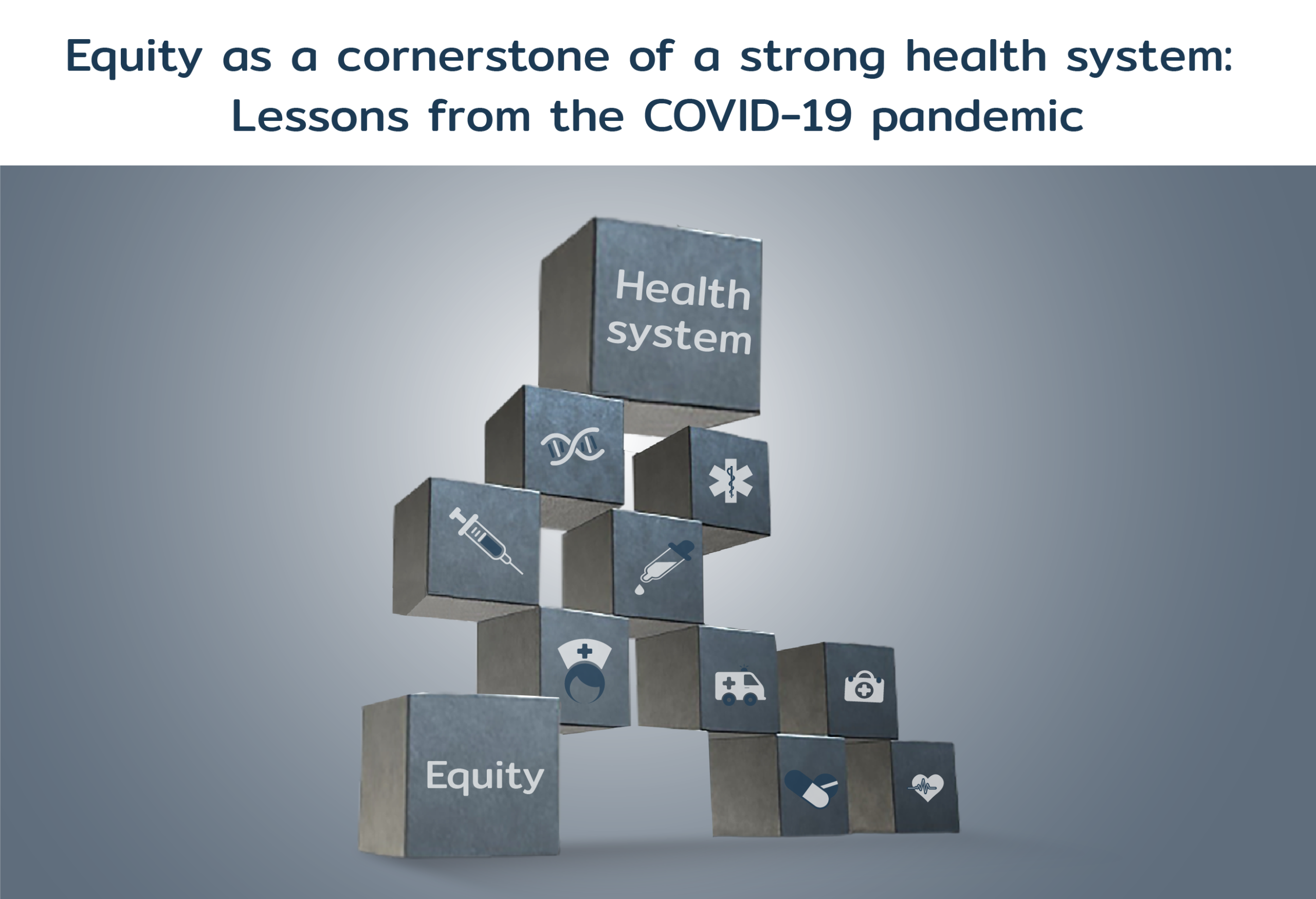 Equity as a cornerstone of a strong health system: Lessons from the COVID-19 pandemic

Health system

Equity